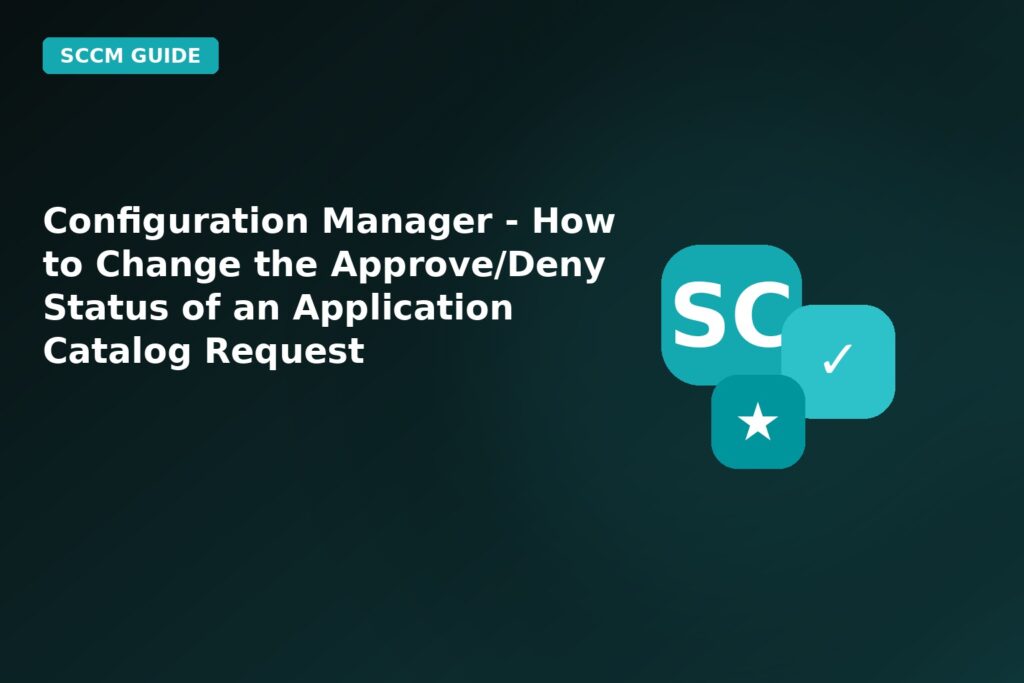 SCCM GUIDE

Configuration Manager - How to Change the Approve/Deny Status of an Application Catalog Request

SC

✓

★